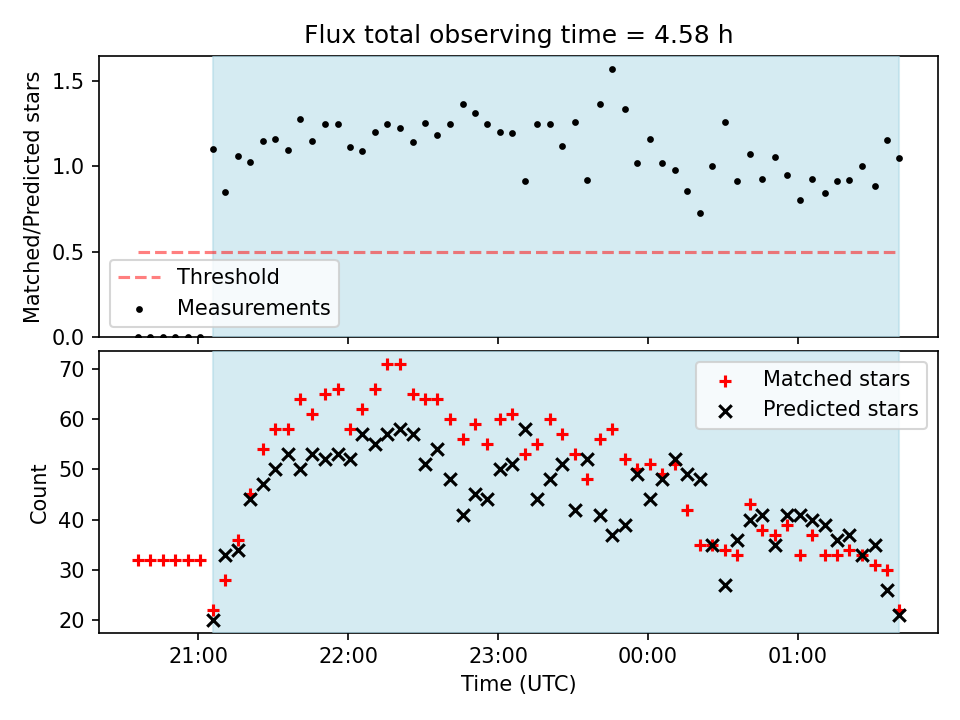 Flux total observing time = 4.58 h

Matched/Predicted stars

1.5
1.0
0.5
0.0

Threshold
Measurements

Count

70
60
50
40
30
20

Matched stars
Predicted stars

21:00
22:00
23:00
00:00
01:00

Time (UTC)